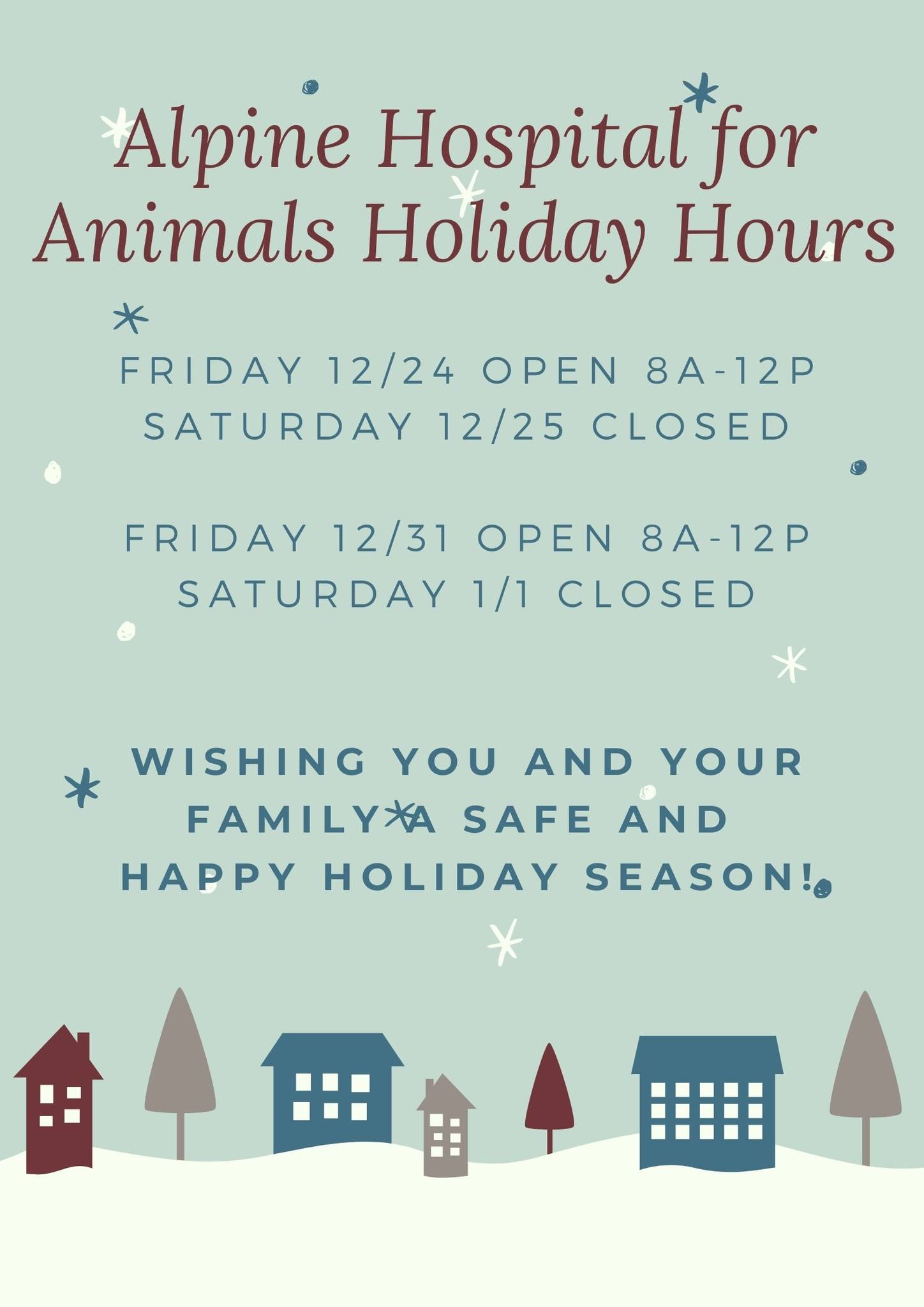 Alpine Hospital for Animals Holiday Hours

FRIDAY 12/24 OPEN 8A-12P
SATURDAY 12/25 CLOSED

FRIDAY 12/31 OPEN 8A-12P
SATURDAY 1/1 CLOSED

WISHING YOU AND YOUR FAMILY A SAFE AND HAPPY HOLIDAY SEASON!